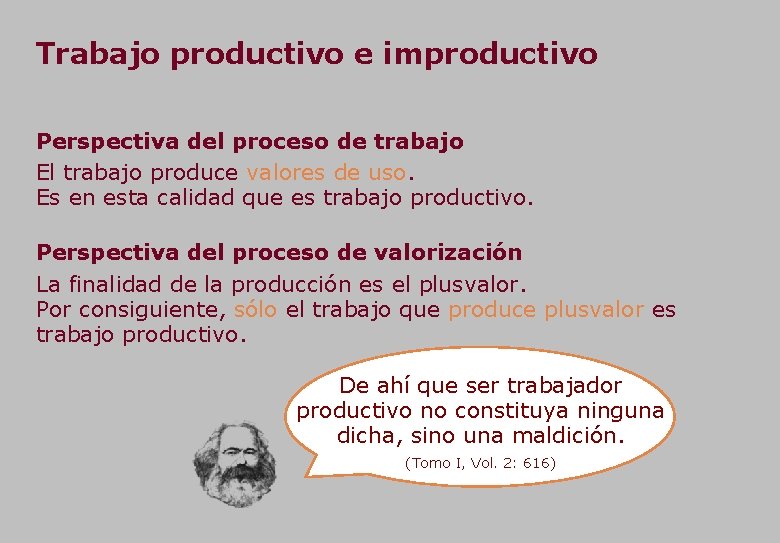 Trabajo productivo e improductivo

Perspectiva del proceso de trabajo
El trabajo produce valores de uso.
Es en esta calidad que es trabajo productivo.

Perspectiva del proceso de valorización
La finalidad de la producción es el plusvalor.
Por consiguiente, sólo el trabajo que produce plusvalor es trabajo productivo.

De ahí que ser trabajador productivo no constituya ninguna dicha, sino una maldición.
(Tomo I, Vol. 2: 616)